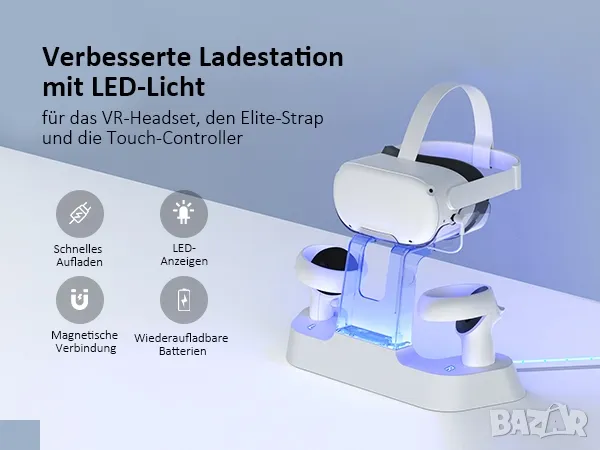 Verbesserte Ladestation mit LED-Licht

für das VR-Headset, den Elite-Strap und die Touch-Controller

Schnelles Aufladen

LED-Anzeigen

Magnetische Verbindung

Wiederaufladbare Batterien

BAZAR